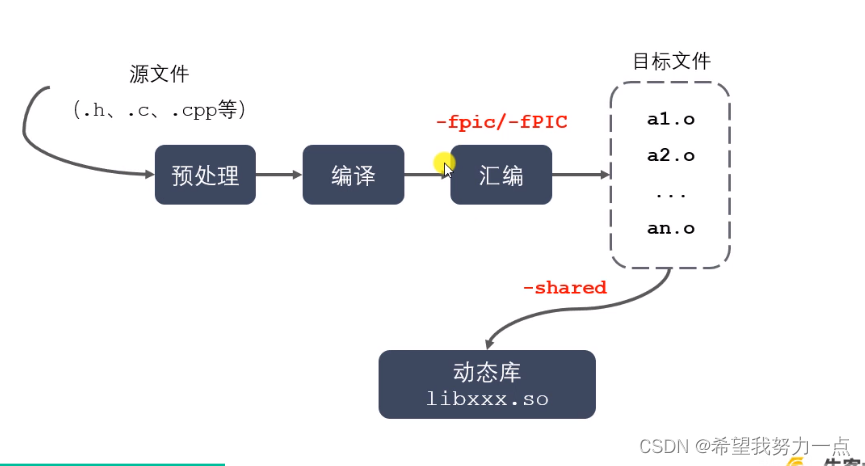 源文件
(.h、.c、.cpp等)

预处理
编译
-fpic/-fPIC
汇编

目标文件
a1.o
a2.o
...
an.o

-shared

动态库
libxxx.so

CSDN @希望我努力一点